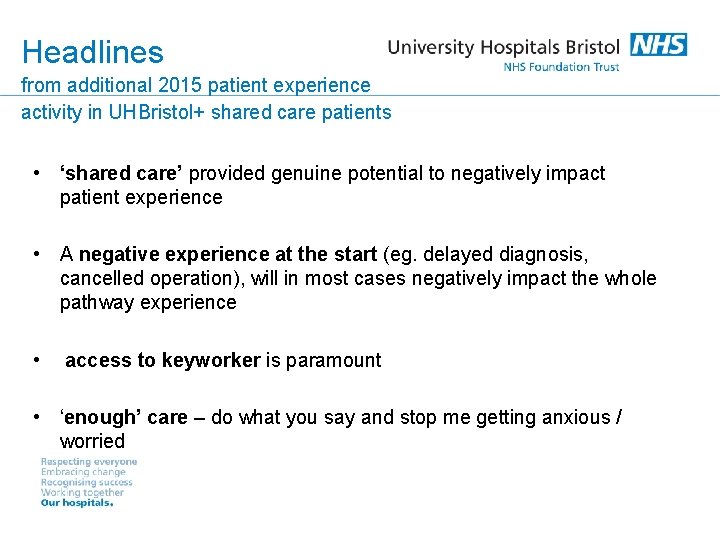 Headlines
from additional 2015 patient experience activity in UHBristol+ shared care patients

University Hospitals Bristol NHS
NHS Foundation Trust

• ‘shared care’ provided genuine potential to negatively impact patient experience

• A negative experience at the start (eg. delayed diagnosis, cancelled operation), will in most cases negatively impact the whole pathway experience

• access to keyworker is paramount

• ‘enough’ care – do what you say and stop me getting anxious / worried

Respecting everyone
Embracing change
Recognising success
Working together
Our hospitals.